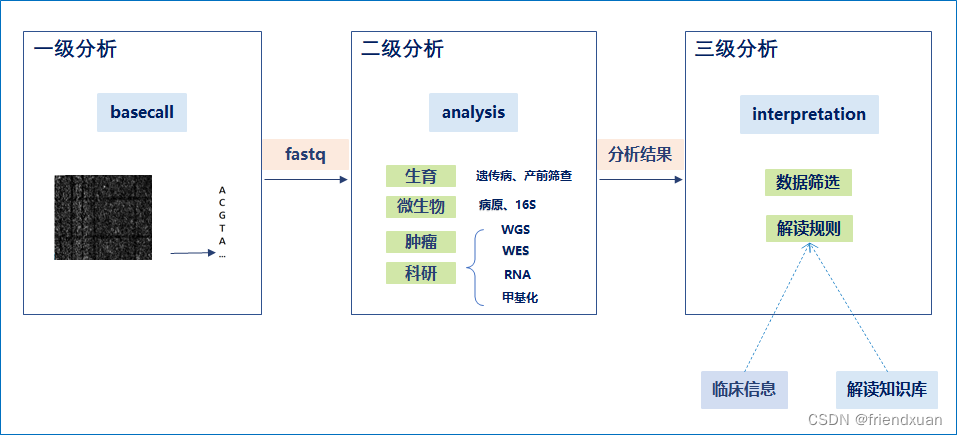 一级分析

basecall

A
C
G
T
A
...

fastq

二级分析

analysis

生育 遗传病、产前筛查

微生物 病原、16S

肿瘤

科研

WGS

WES

RNA

甲基化

分析结果

三级分析

interpretation

数据筛选

解读规则

临床信息

解读知识库

CSDN @friendxuan